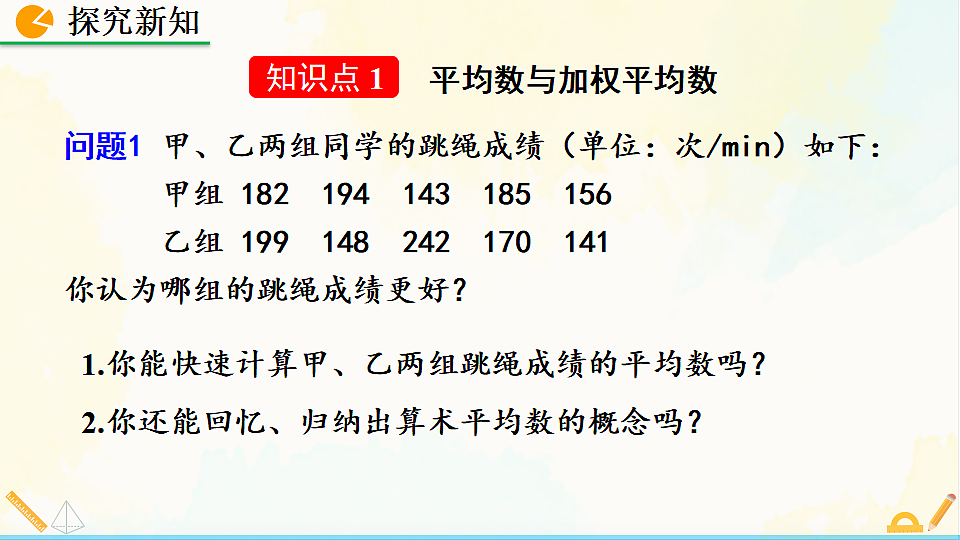 探究新知

知识点 1　平均数与加权平均数

问题1　甲、乙两组同学的跳绳成绩（单位：次/min）如下：

甲组　182　194　143　185　156

乙组　199　148　242　170　141

你认为哪组的跳绳成绩更好？

1.你能快速计算甲、乙两组跳绳成绩的平均数吗？

2.你还能回忆、归纳出算术平均数的概念吗？